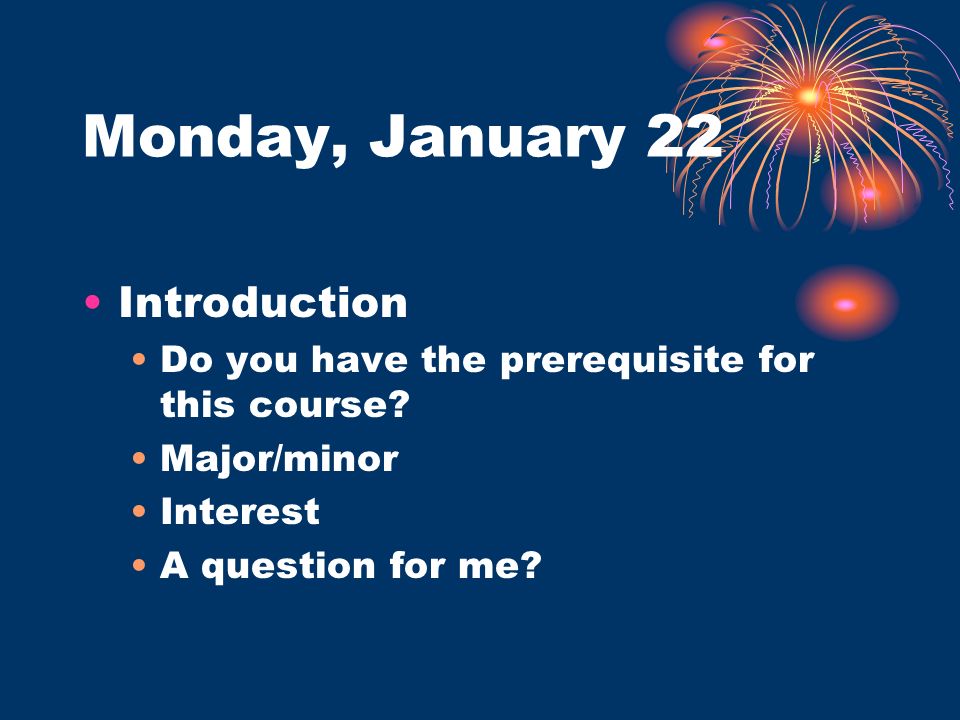 Monday, January 22

• Introduction
  • Do you have the prerequisite for this course?
  • Major/minor
  • Interest
  • A question for me?